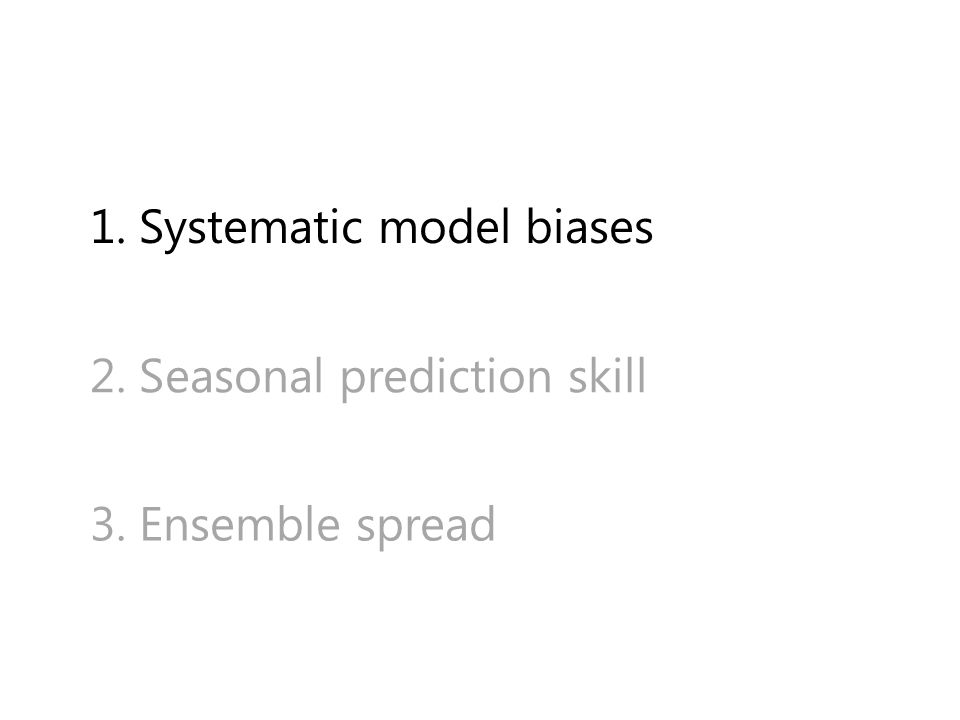 1. Systematic model biases

2. Seasonal prediction skill

3. Ensemble spread